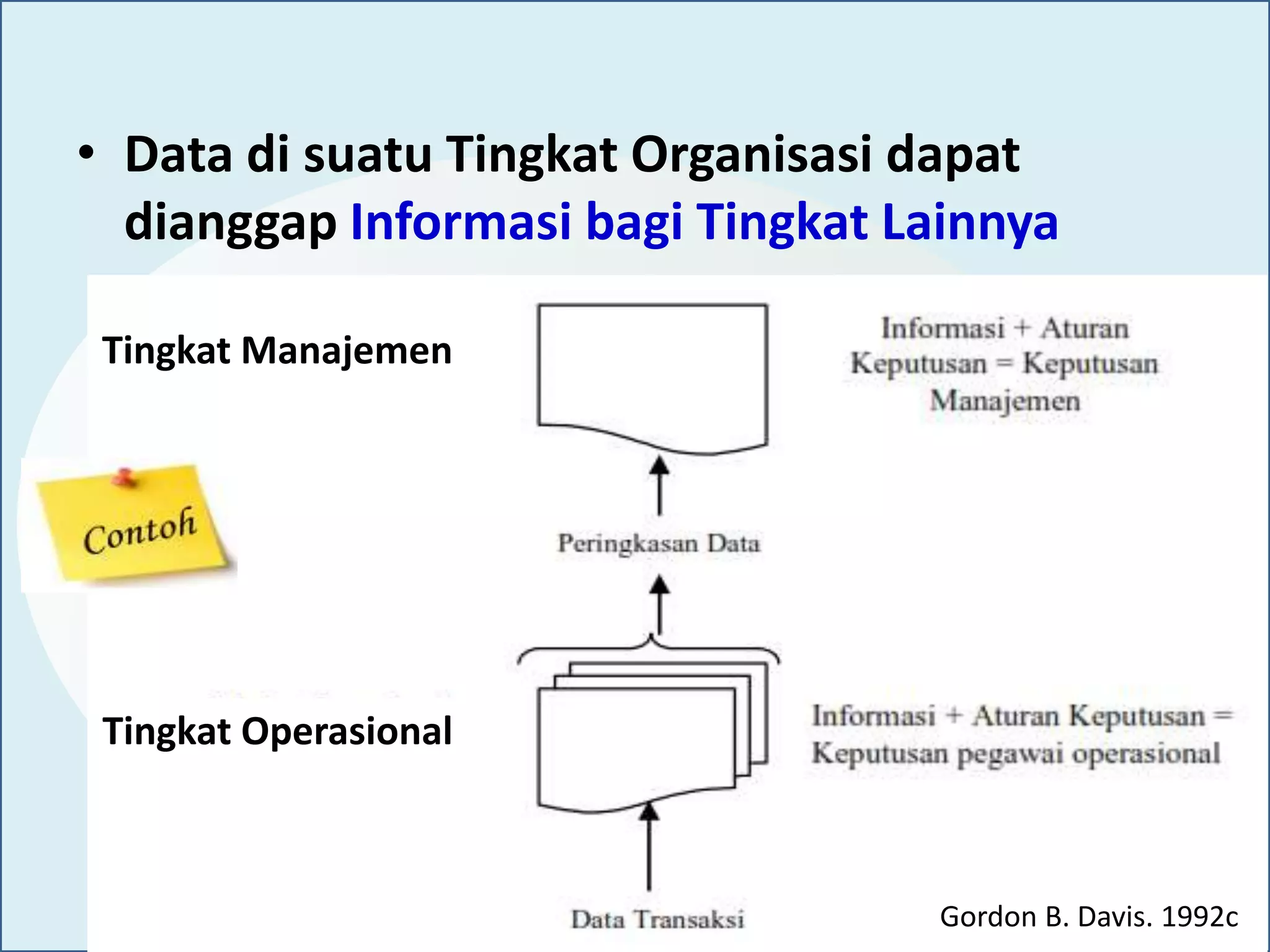 • Data di suatu Tingkat Organisasi dapat dianggap Informasi bagi Tingkat Lainnya

Tingkat Manajemen

Informasi + Aturan Keputusan = Keputusan Manajemen

Contoh

Peringkasan Data

Tingkat Operasional

Informasi + Aturan Keputusan = Keputusan pegawai operasional

Data Transaksi

Gordon B. Davis. 1992c